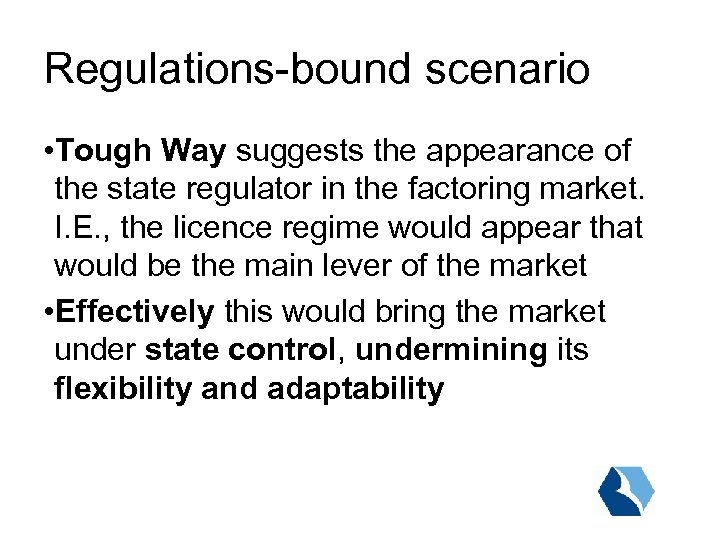 Regulations-bound scenario

•Tough Way suggests the appearance of the state regulator in the factoring market. I.E., the licence regime would appear that would be the main lever of the market

•Effectively this would bring the market under state control, undermining its flexibility and adaptability